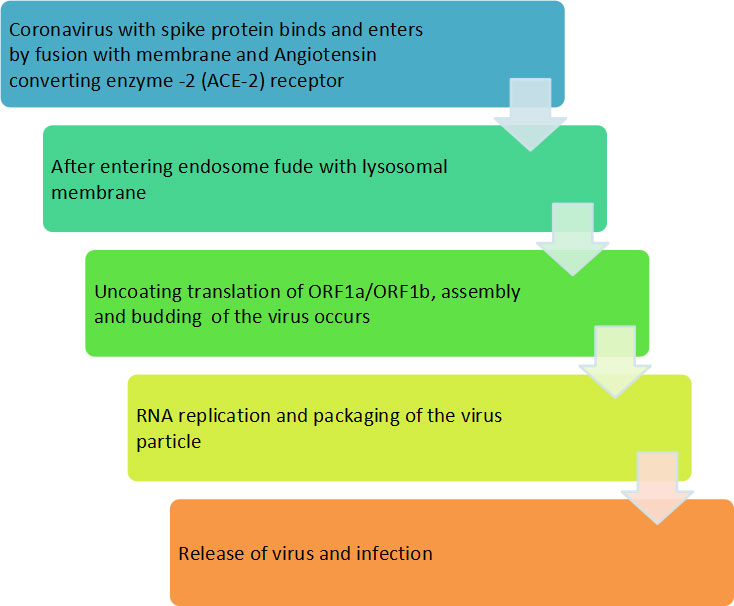 Coronavirus with spike protein binds and enters by fusion with membrane and Angiotensin converting enzyme -2 (ACE-2) receptor

After entering endosome fude with lysosomal membrane

Uncoating translation of ORF1a/ORF1b, assembly and budding of the virus occurs

RNA replication and packaging of the virus particle

Release of virus and infection